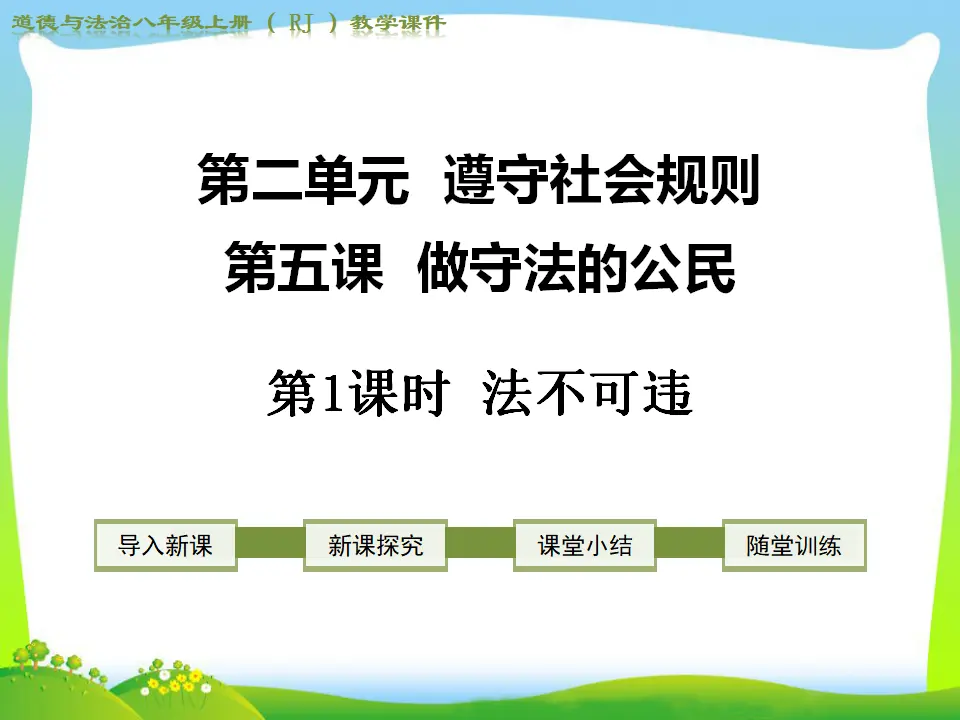 道德与法治八年级上册（RJ）教学课件

第二单元 遵守社会规则

第五课 做守法的公民

第1课时 法不可违

导入新课 新课探究 课堂小结 随堂训练